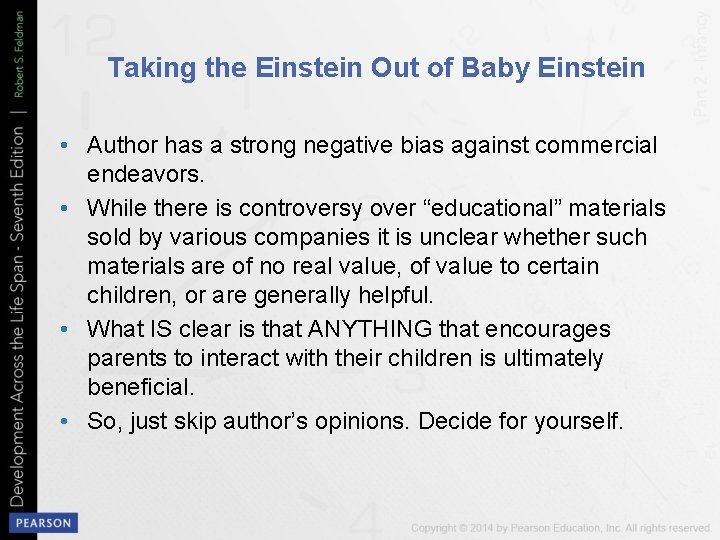 Development Across the Life Span - Seventh Edition | Robert S. Feldman

Part 2 - Infancy

Taking the Einstein Out of Baby Einstein

• Author has a strong negative bias against commercial endeavors.
• While there is controversy over “educational” materials sold by various companies it is unclear whether such materials are of no real value, of value to certain children, or are generally helpful.
• What IS clear is that ANYTHING that encourages parents to interact with their children is ultimately beneficial.
• So, just skip author’s opinions. Decide for yourself.

PEARSON

Copyright © 2014 by Pearson Education, Inc. All rights reserved.